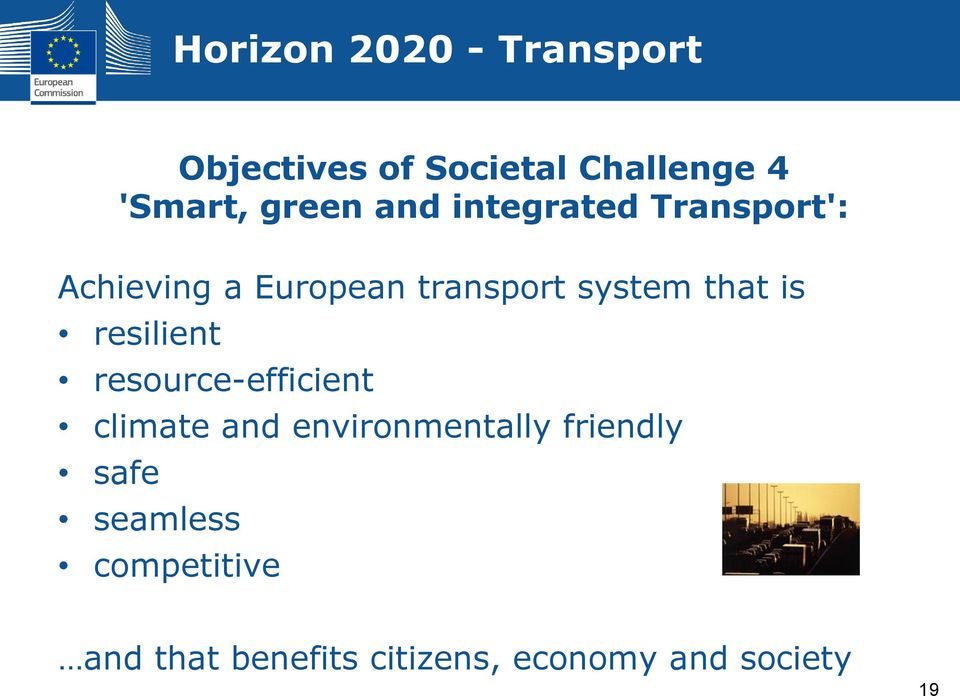 European Commission

Horizon 2020 - Transport

Objectives of Societal Challenge 4 'Smart, green and integrated Transport':

Achieving a European transport system that is
• resilient
• resource-efficient
• climate and environmentally friendly
• safe
• seamless
• competitive

…and that benefits citizens, economy and society

19